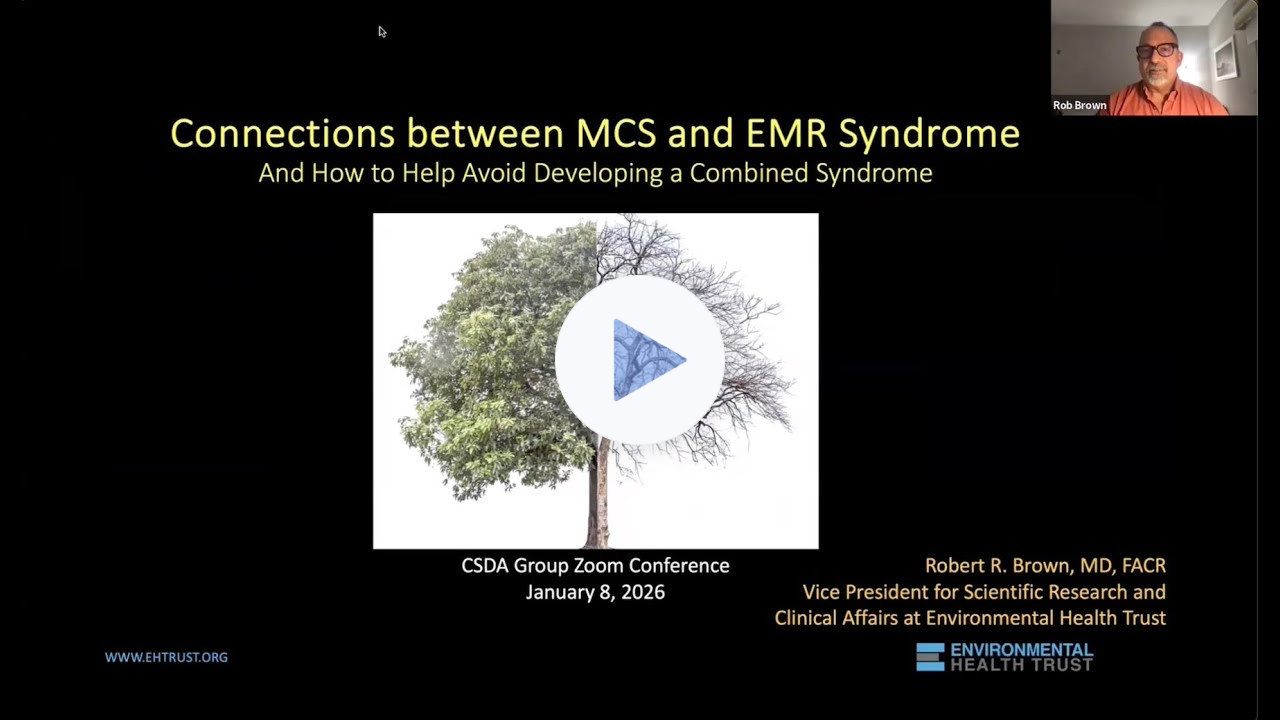 Rob Brown

Connections between MCS and EMR Syndrome
And How to Help Avoid Developing a Combined Syndrome

CSDA Group Zoom Conference
January 8, 2026

Robert R. Brown, MD, FACR
Vice President for Scientific Research and Clinical Affairs at Environmental Health Trust

WWW.EHTRUST.ORG

ENVIRONMENTAL HEALTH TRUST